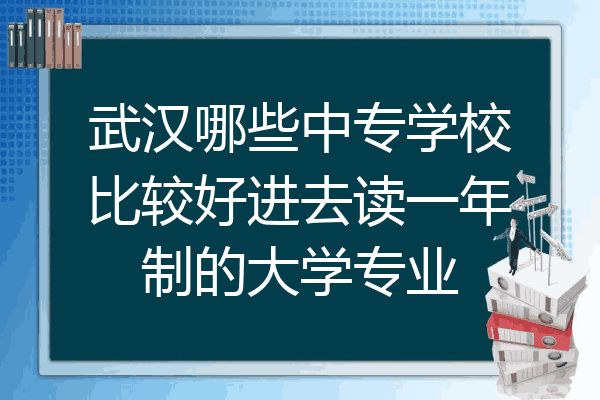 武汉哪些中专学校比较好进去读一年制的大学专业